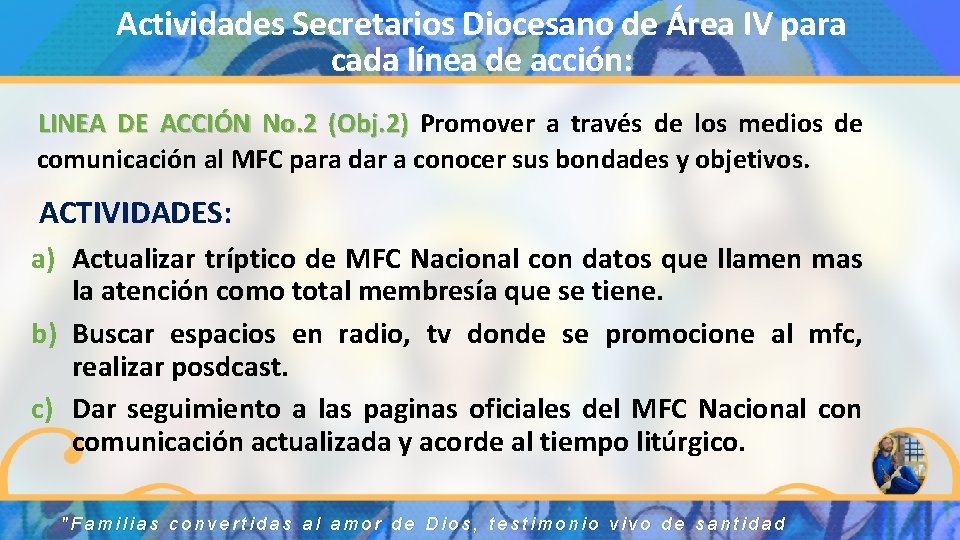 Actividades Secretarios Diocesano de Área IV para cada línea de acción:

LINEA DE ACCIÓN No.2 (Obj.2) Promover a través de los medios de comunicación al MFC para dar a conocer sus bondades y objetivos.

ACTIVIDADES:

a) Actualizar tríptico de MFC Nacional con datos que llamen mas la atención como total membresía que se tiene.

b) Buscar espacios en radio, tv donde se promocione al mfc, realizar posdcast.

c) Dar seguimiento a las paginas oficiales del MFC Nacional con comunicación actualizada y acorde al tiempo litúrgico.

"Familias convertidas al amor de Dios, testimonio vivo de santidad